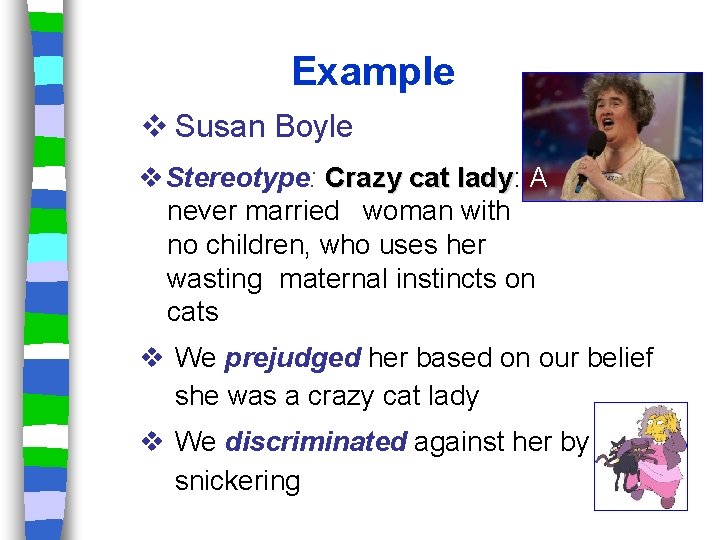 Example

❖ Susan Boyle

❖ Stereotype: Crazy cat lady: A never married woman with no children, who uses her wasting maternal instincts on cats

❖ We prejudged her based on our belief she was a crazy cat lady

❖ We discriminated against her by snickering